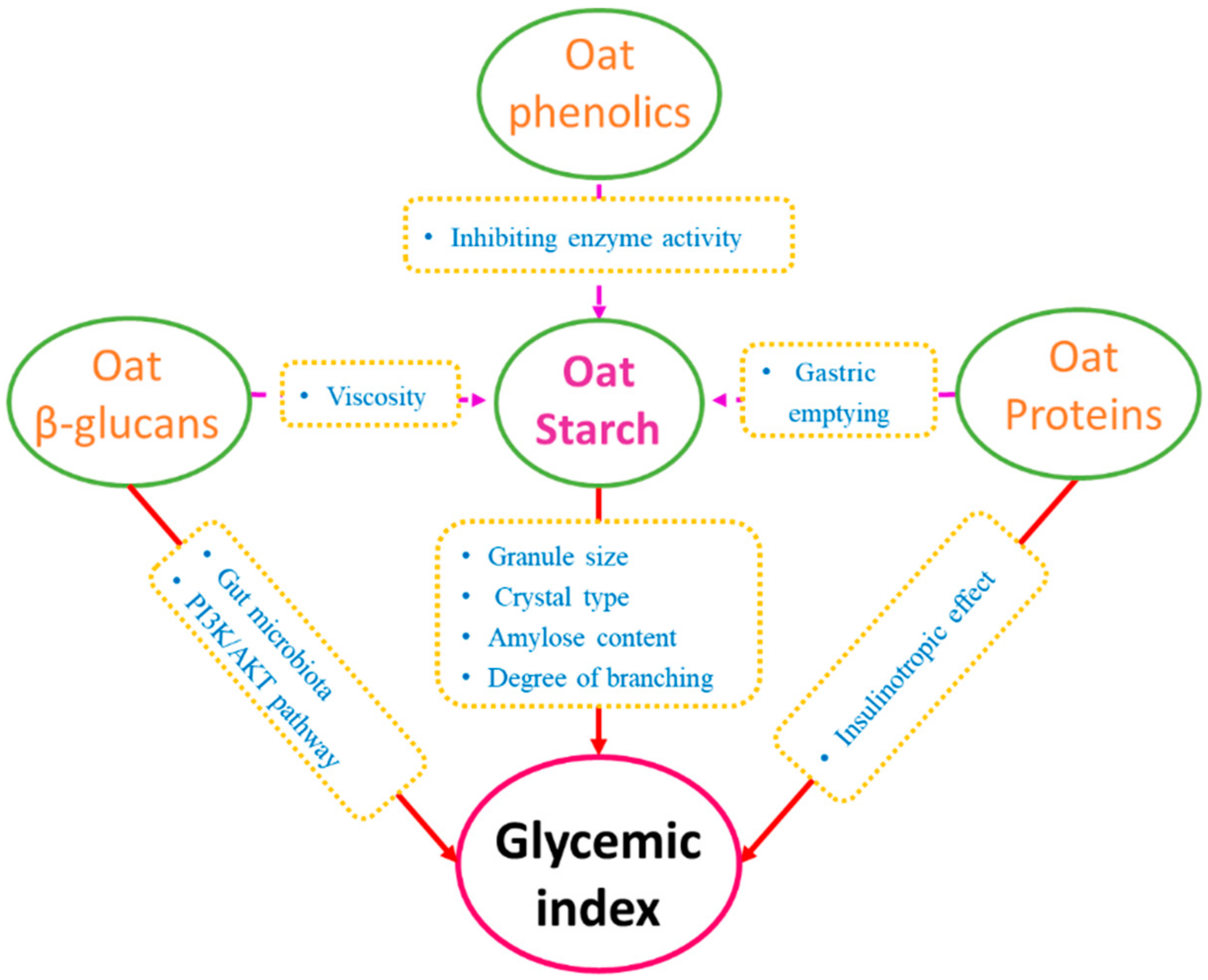 Oat phenolics

• Inhibiting enzyme activity

Oat β-glucans

• Viscosity

Oat Starch

• Gastric emptying

Oat Proteins

• Gut microbiota
• PI3K/AKT pathway

• Granule size
• Crystal type
• Amylose content
• Degree of branching

• Insulinotropic effect

Glycemic index